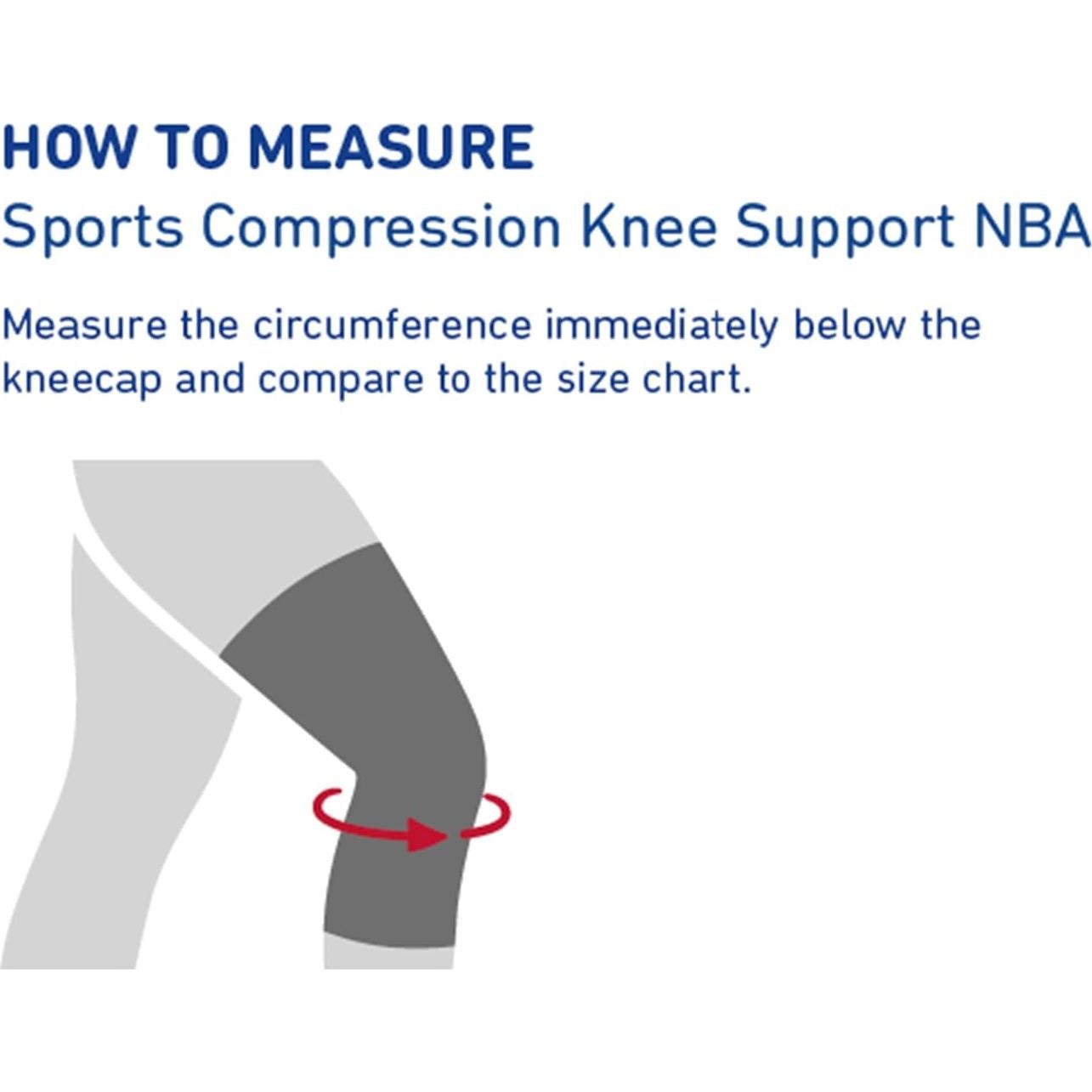 HOW TO MEASURE
Sports Compression Knee Support NBA

Measure the circumference immediately below the kneecap and compare to the size chart.